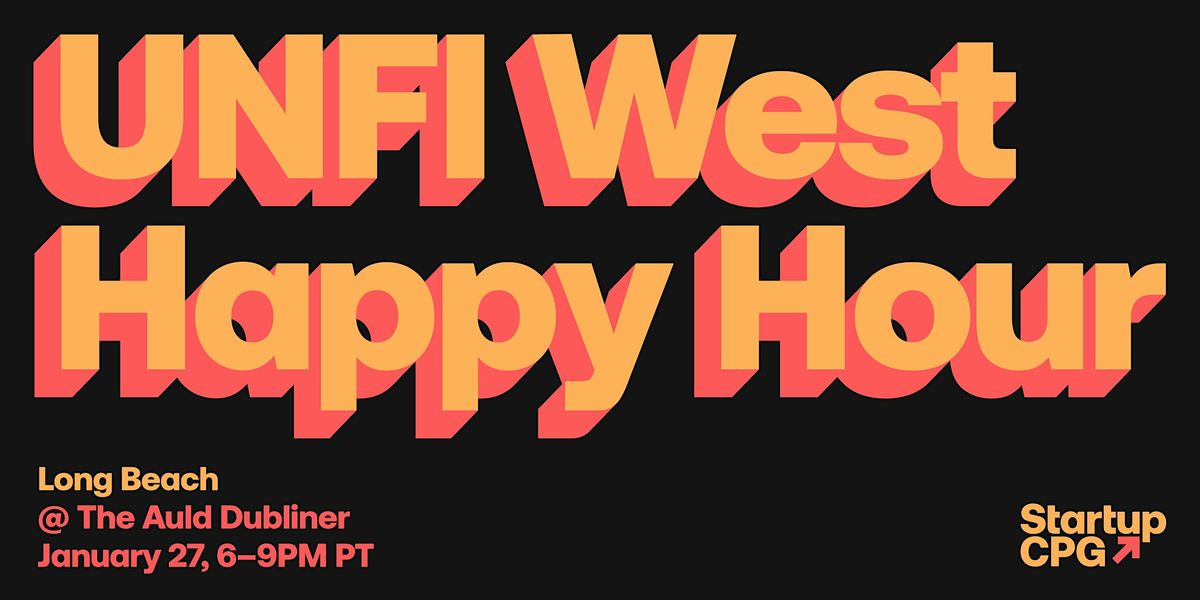 UNFI West Happy Hour

Long Beach
@ The Auld Dubliner
January 27, 6–9PM PT

Startup CPG